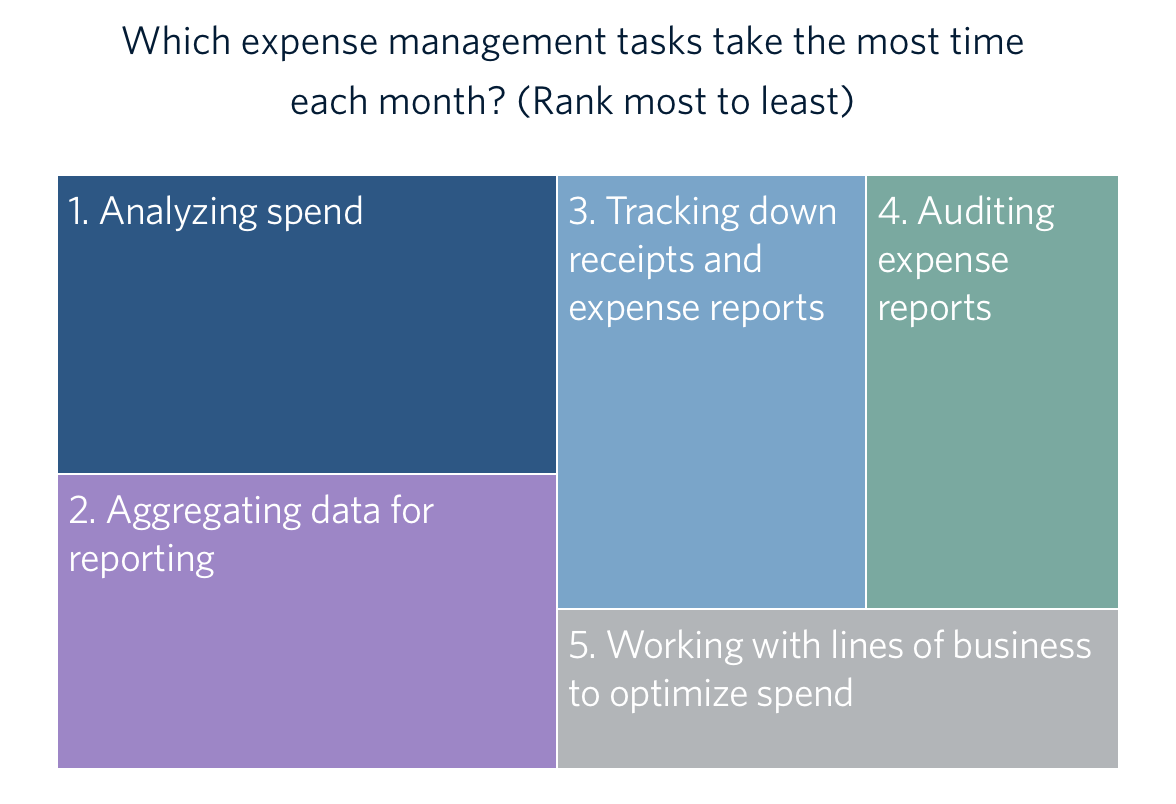 Which expense management tasks take the most time each month? (Rank most to least)

1. Analyzing spend

2. Aggregating data for reporting

3. Tracking down receipts and expense reports

4. Auditing expense reports

5. Working with lines of business to optimize spend